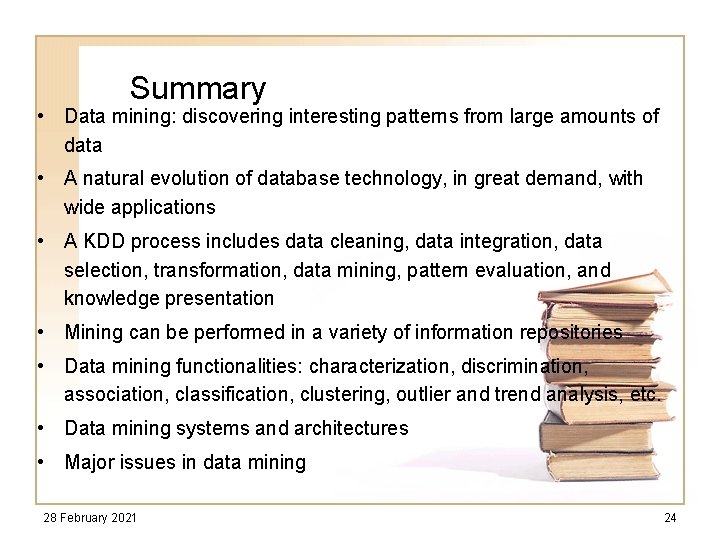 Summary

• Data mining: discovering interesting patterns from large amounts of data

• A natural evolution of database technology, in great demand, with wide applications

• A KDD process includes data cleaning, data integration, data selection, transformation, data mining, pattern evaluation, and knowledge presentation

• Mining can be performed in a variety of information repositories

• Data mining functionalities: characterization, discrimination, association, classification, clustering, outlier and trend analysis, etc.

• Data mining systems and architectures

• Major issues in data mining

28 February 2021

24